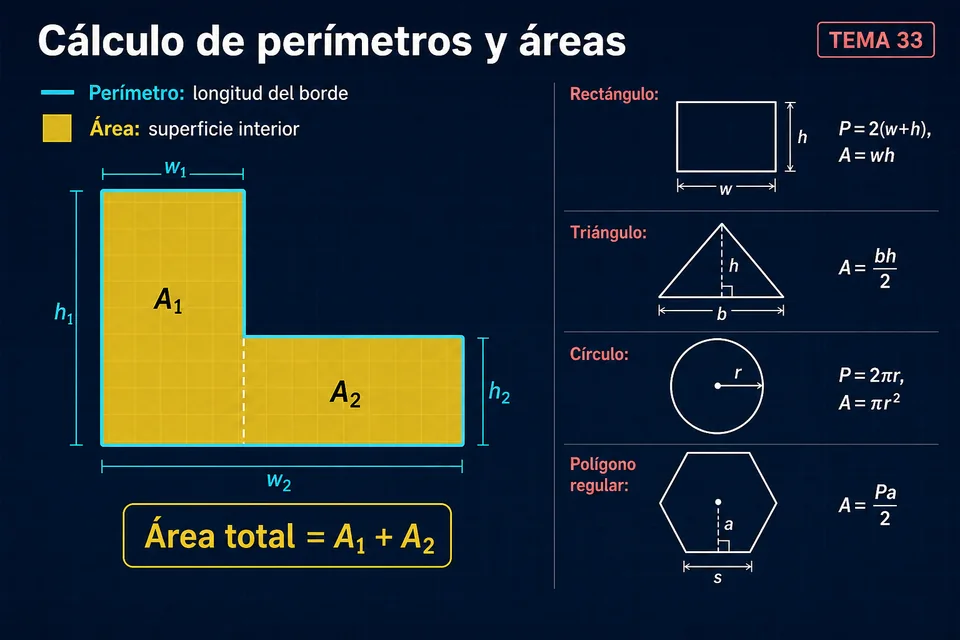 Cálculo de perímetros y áreas

TEMA 33

Perímetro: longitud del borde

Área: superficie interior

$w_1$

$h_1$

$A_1$

$A_2$

$h_2$

$w_2$

Área total = $A_1 + A_2$

Rectángulo:

$h$

$w$

$P = 2(w+h)$,
$A = wh$

Triángulo:

$h$

$b$

$A = \frac{bh}{2}$

Círculo:

$r$

$P = 2\pi r$,
$A = \pi r^2$

Polígono regular:

$a$

$s$

$A = \frac{Pa}{2}$